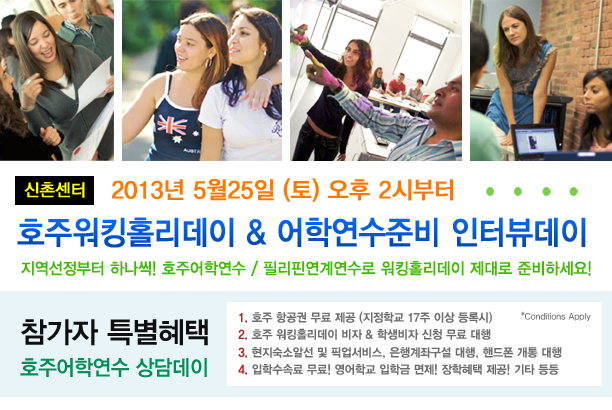 신촌센터 2013년 5월25일 (토) 오후 2시부터

호주워킹홀리데이 & 어학연수준비 인터뷰데이

지역선정부터 하나씩! 호주어학연수 / 필리핀연계연수로 워킹홀리데이 제대로 준비하세요!

참가자 특별혜택
호주어학연수 상담데이

1. 호주 항공권 무료 제공 (지정학교 17주 이상 등록시) *Conditions Apply
2. 호주 워킹홀리데이 비자 & 학생비자 신청 무료 대행
3. 현지숙소알선 및 픽업서비스, 은행계좌구설 대행, 핸드폰 개통 대행
4. 입학수속료 무료! 영어학교 입학금 면제! 장학혜택 제공! 기타 등등